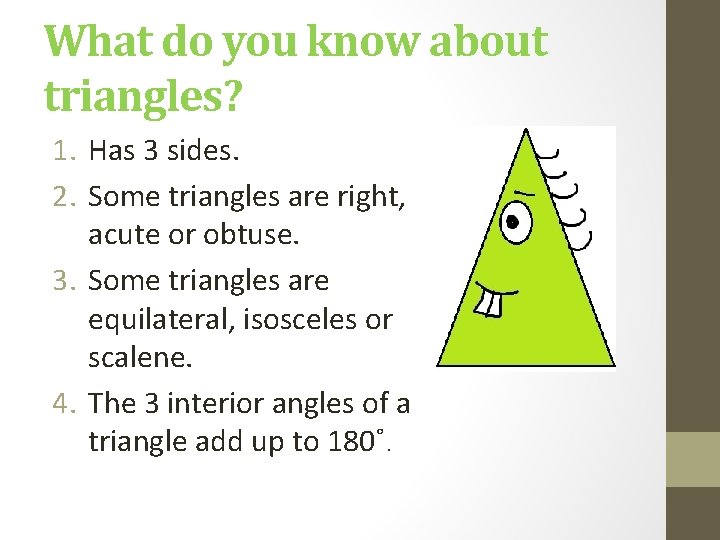 What do you know about triangles?

1. Has 3 sides.
2. Some triangles are right, acute or obtuse.
3. Some triangles are equilateral, isosceles or scalene.
4. The 3 interior angles of a triangle add up to 180˚.